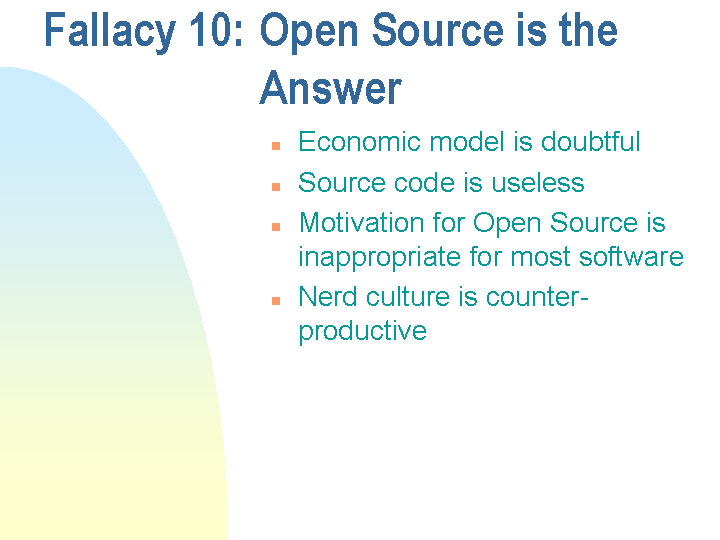 Fallacy 10: Open Source is the Answer

- Economic model is doubtful
- Source code is useless
- Motivation for Open Source is inappropriate for most software
- Nerd culture is counter-productive